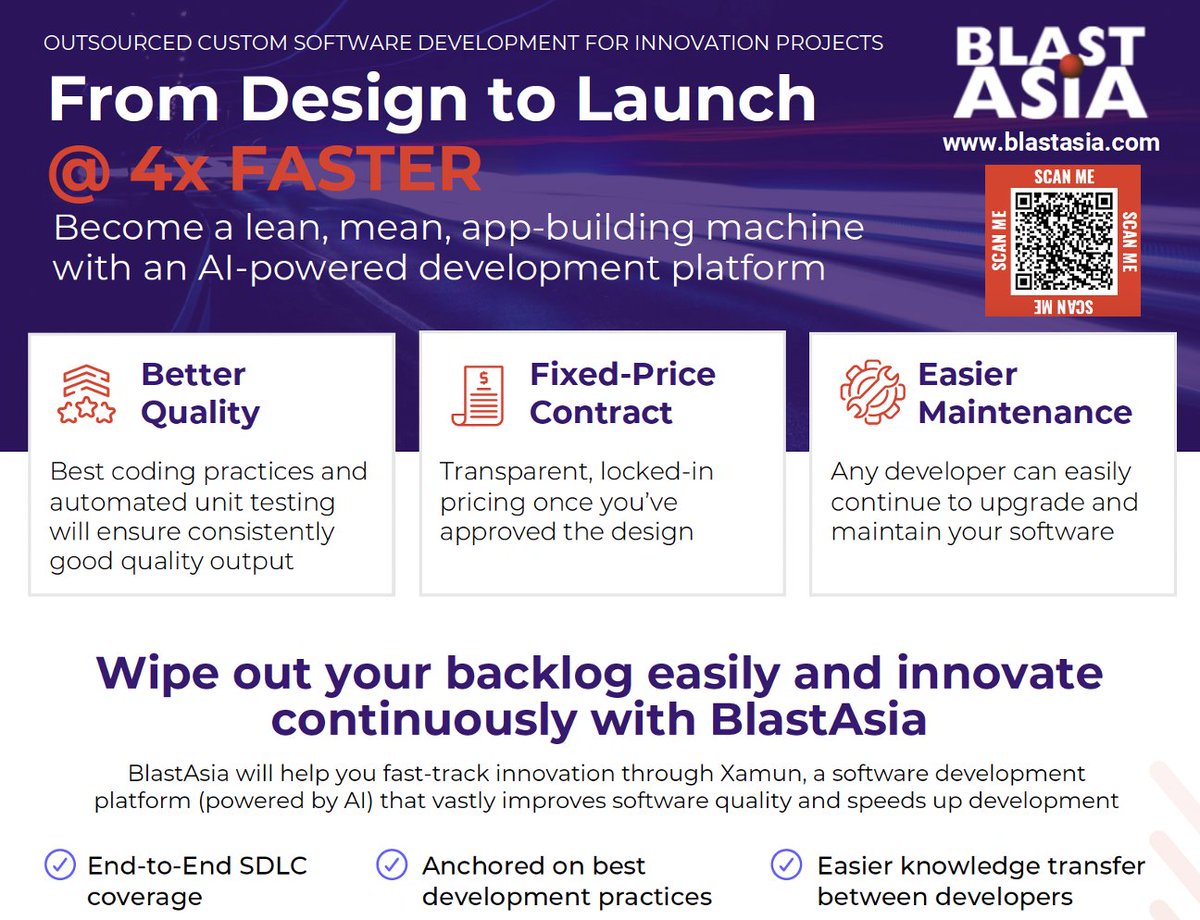 OUTSOURCED CUSTOM SOFTWARE DEVELOPMENT FOR INNOVATION PROJECTS

From Design to Launch
@ 4x FASTER

Become a lean, mean, app-building machine with an AI-powered development platform

BLAST ASIA
www.blastasia.com

SCAN ME
SCAN ME
SCAN ME
SCAN ME

Better Quality
Best coding practices and automated unit testing will ensure consistently good quality output

Fixed-Price Contract
Transparent, locked-in pricing once you've approved the design

Easier Maintenance
Any developer can easily continue to upgrade and maintain your software

Wipe out your backlog easily and innovate continuously with BlastAsia

BlastAsia will help you fast-track innovation through Xamun, a software development platform (powered by AI) that vastly improves software quality and speeds up development

End-to-End SDLC coverage

Anchored on best development practices

Easier knowledge transfer between developers